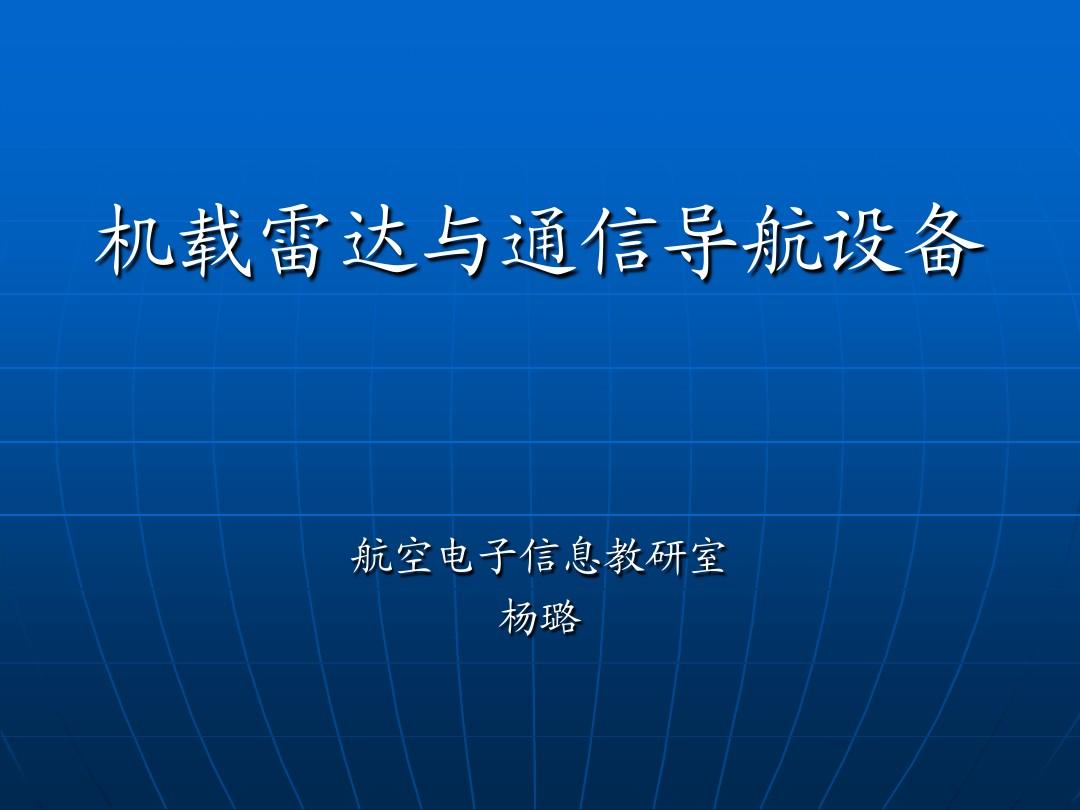 机载雷达与通信导航设备

航空电子信息教研室
杨璐